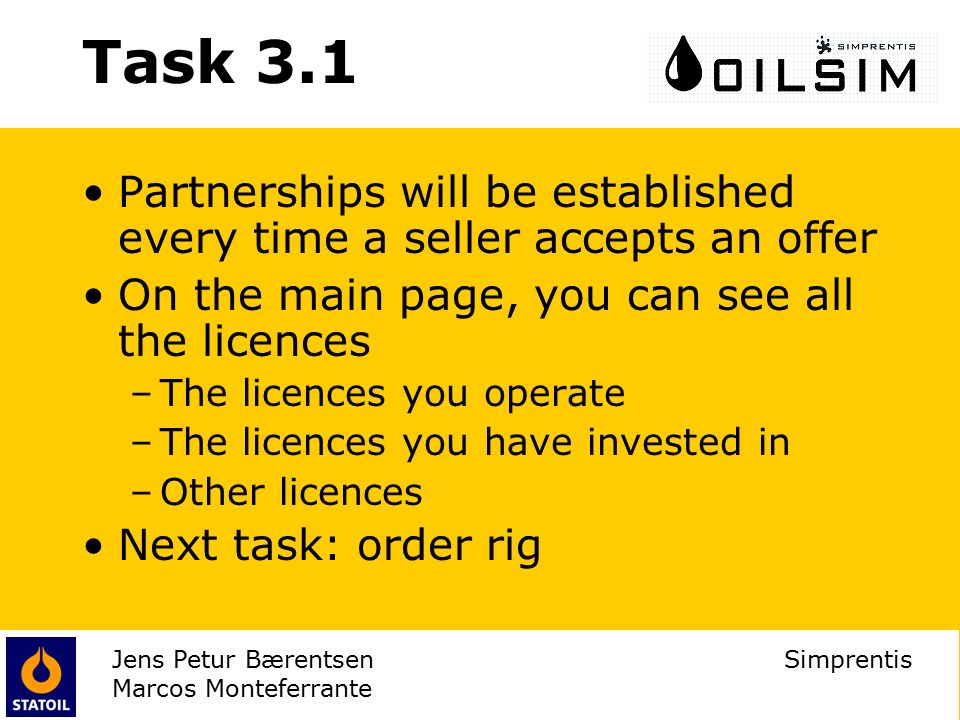 Task 3.1

SIMPRENTIS
OILSIM

• Partnerships will be established every time a seller accepts an offer
• On the main page, you can see all the licences
 – The licences you operate
 – The licences you have invested in
 – Other licences
• Next task: order rig

STATOIL

Jens Petur Bærentsen
Marcos Monteferrante

Simprentis